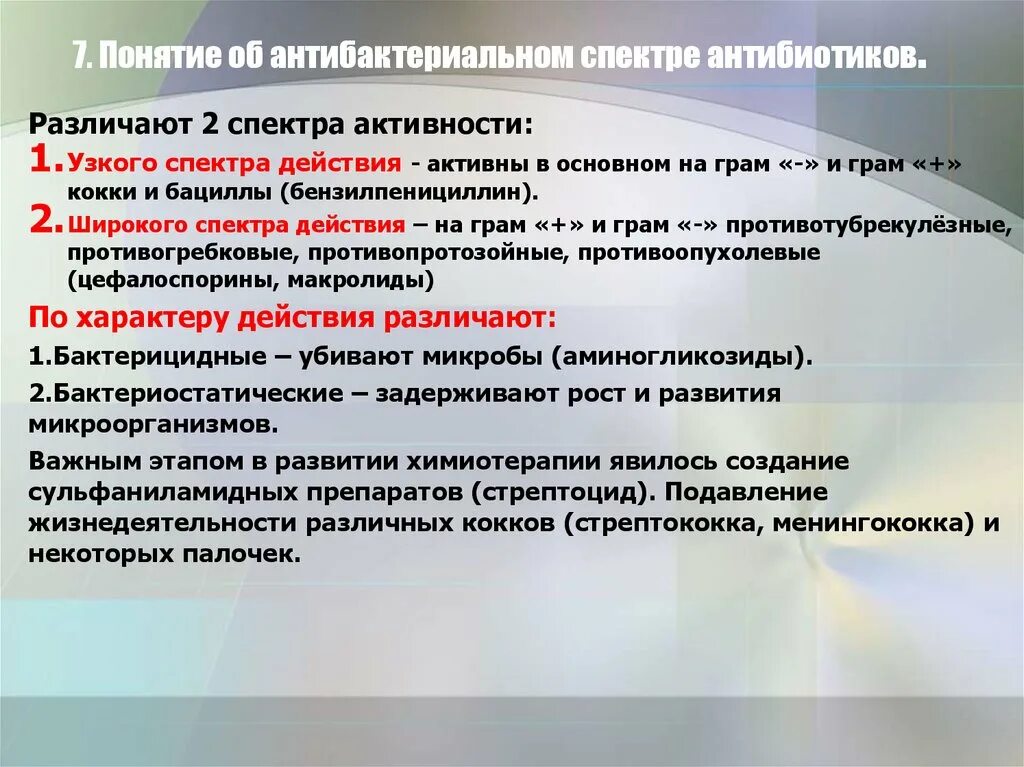 7. Понятие об антибактериальном спектре антибиотиков.

Различают 2 спектра активности:

1. Узкого спектра действия - активны в основном на грам «-» и грам «+» кокки и бациллы (бензилпенициллин).

2. Широкого спектра действия – на грам «+» и грам «-» противотубрекулёзные, противогребковые, противопротозойные, противоопухолевые (цефалоспорины, макролиды)

По характеру действия различают:

1.Бактерицидные – убивают микробы (аминогликозиды).

2.Бактериостатические – задерживают рост и развития микроорганизмов.

Важным этапом в развитии химиотерапии явилось создание сульфаниламидных препаратов (стрептоцид). Подавление жизнедеятельности различных кокков (стрептококка, менингококка) и некоторых палочек.